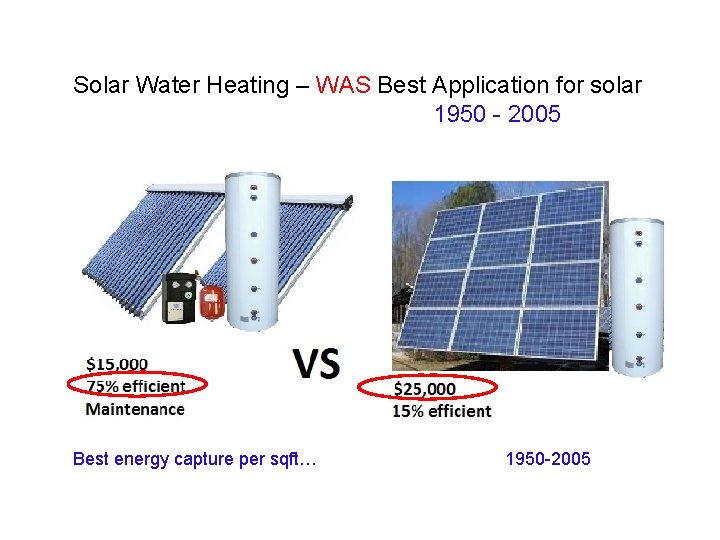 Solar Water Heating – WAS Best Application for solar
1950 - 2005

$15,000
75% efficient
Maintenance

VS

$25,000
15% efficient

Best energy capture per sqft…

1950-2005